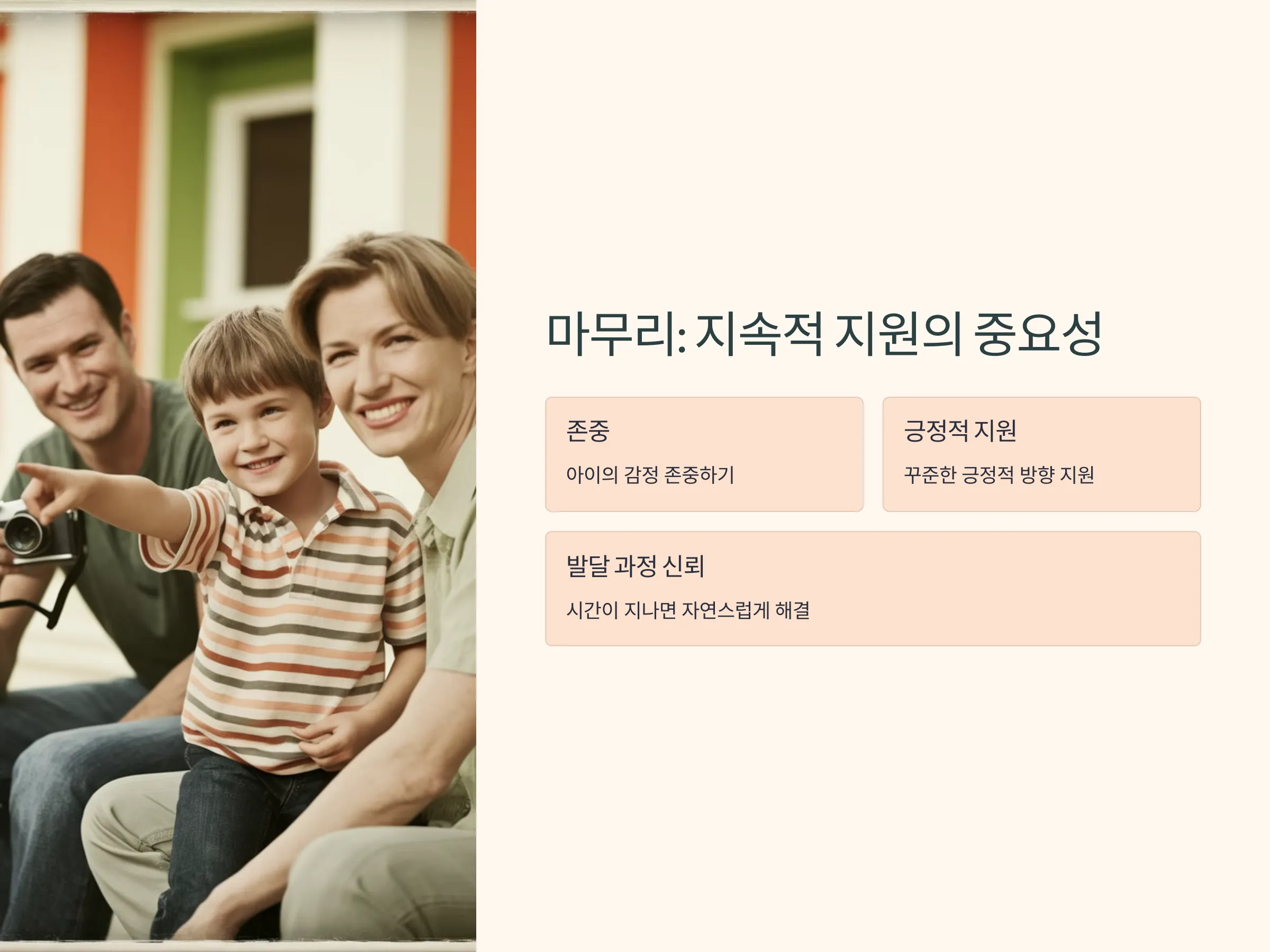 마무리: 지속적 지원의 중요성

존중

아이의 감정 존중하기

긍정적 지원

꾸준한 긍정적 방향 지원

발달 과정 신뢰

시간이 지나면 자연스럽게 해결